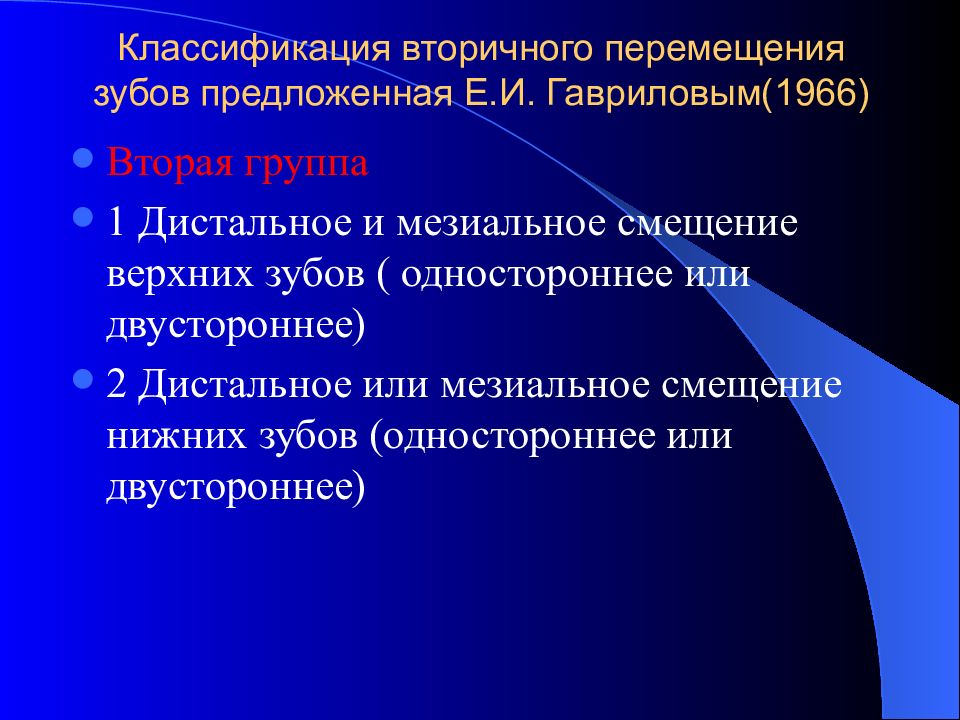 Классификация вторичного перемещения зубов предложенная Е.И. Гавриловым(1966)

Вторая группа

1 Дистальное и мезиальное смещение верхних зубов ( одностороннее или двустороннее)

2 Дистальное или мезиальное смещение нижних зубов (одностороннее или двустороннее)